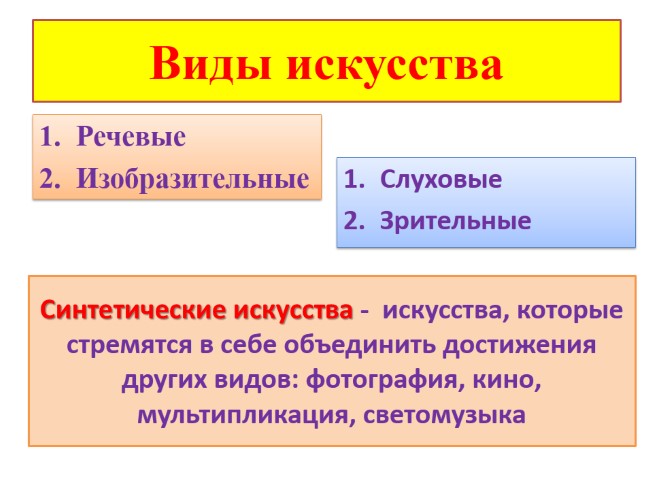 Виды искусства

1. Речевые
2. Изобразительные

1. Слуховые
2. Зрительные

Синтетические искусства - искусства, которые стремятся в себе объединить достижения других видов: фотография, кино, мультипликация, светомузыка